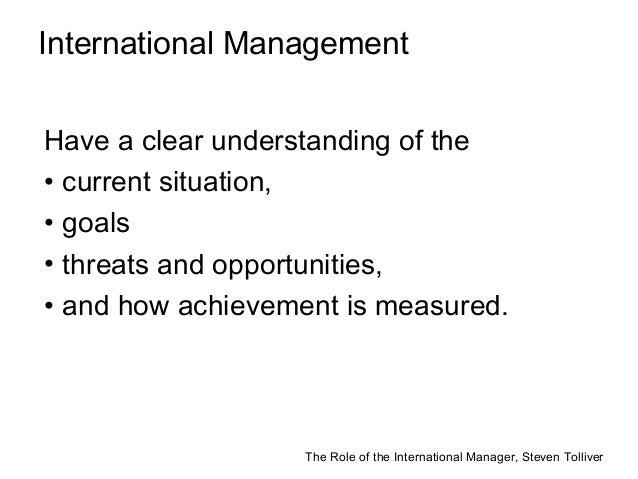 International Management

Have a clear understanding of the
• current situation,
• goals
• threats and opportunities,
• and how achievement is measured.

The Role of the International Manager, Steven Tolliver